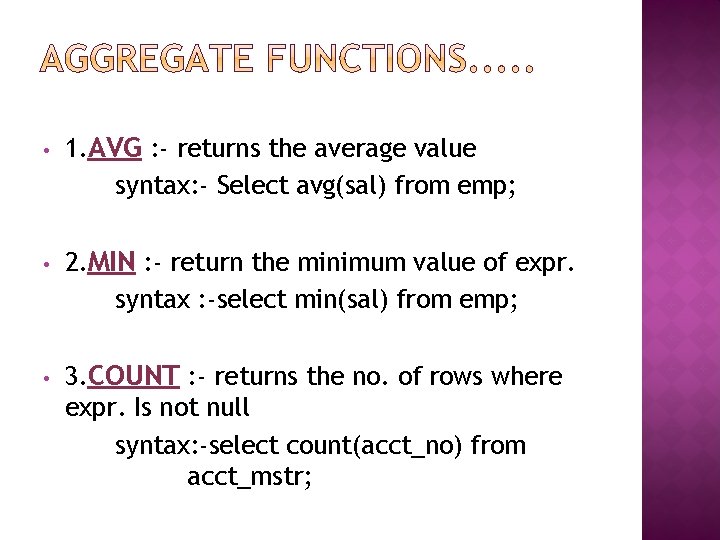 AGGREGATE FUNCTIONS.....

• 1.AVG :- returns the average value
syntax:- Select avg(sal) from emp;

• 2.MIN :- return the minimum value of expr.
syntax :-select min(sal) from emp;

• 3.COUNT :- returns the no. of rows where expr. Is not null
syntax:-select count(acct_no) from acct_mstr;